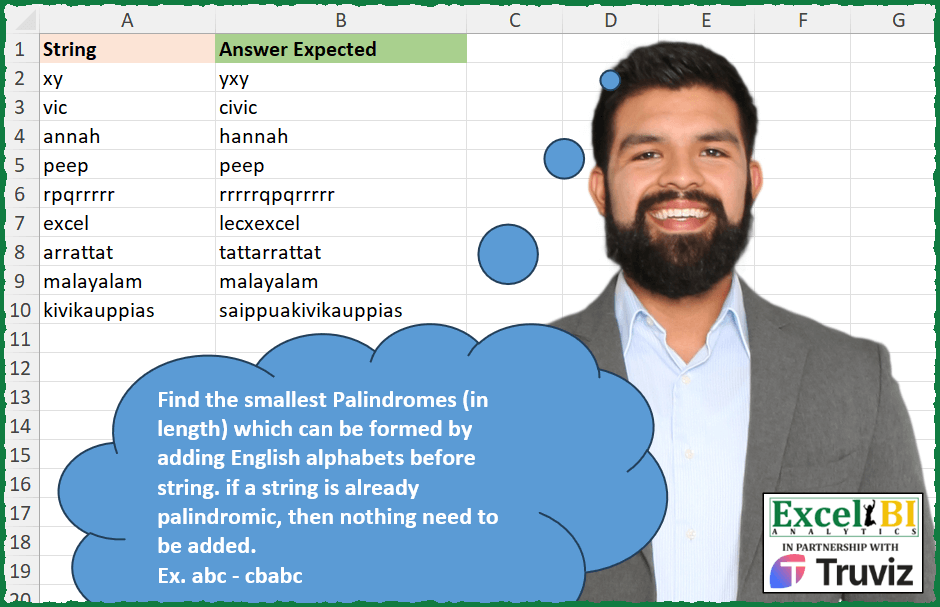 | | A | B | C | D | E | F | G |
|---|---|---|---|---|---|---|---|
| 1 | String | Answer Expected | | | | | |
| 2 | xy | yxy | | | | | |
| 3 | vic | civic | | | | | |
| 4 | annah | hannah | | | | | |
| 5 | peep | peep | | | | | |
| 6 | rpqrrrrr | rrrrrqpqrrrrr | | | | | |
| 7 | excel | lecxexcel | | | | | |
| 8 | arrattat | tattarrattat | | | | | |
| 9 | malayalam | malayalam | | | | | |
| 10 | kivikauppias | saippuakivikauppias | | | | | |
| 11 | | | | | | | |
| 12 | | | | | | | |
| 13 | | | | | | | |
| 14 | | | | | | | |
| 15 | | | | | | | |
| 16 | | | | | | | |
| 17 | | | | | | | |
| 18 | | | | | | | |
| 19 | | | | | | | |
| 20 | | | | | | | |

Find the smallest Palindromes (in length) which can be formed by adding English alphabets before string. if a string is already palindromic, then nothing need to be added.
Ex. abc - cbabc

Excel BI
ANALYTICS
IN PARTNERSHIP WITH
Truviz